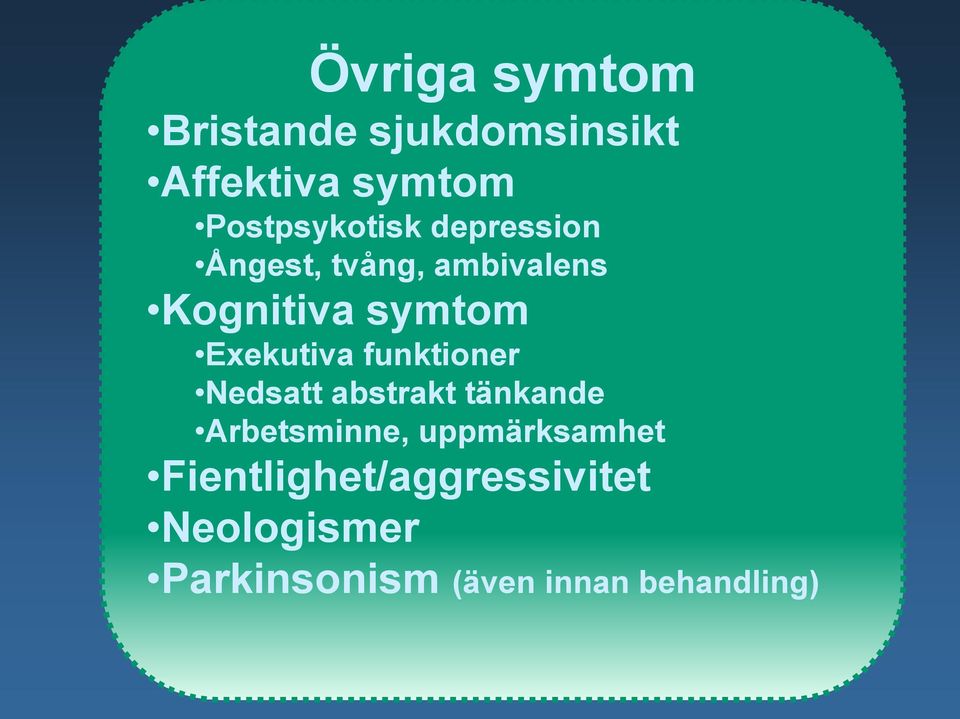 Övriga symtom

•Bristande sjukdomsinsikt
•Affektiva symtom
•Postpsykotisk depression
•Ångest, tvång, ambivalens
•Kognitiva symtom
•Exekutiva funktioner
•Nedsatt abstrakt tänkande
•Arbetsminne, uppmärksamhet
•Fientlighet/aggressivitet
•Neologismer
•Parkinsonism (även innan behandling)